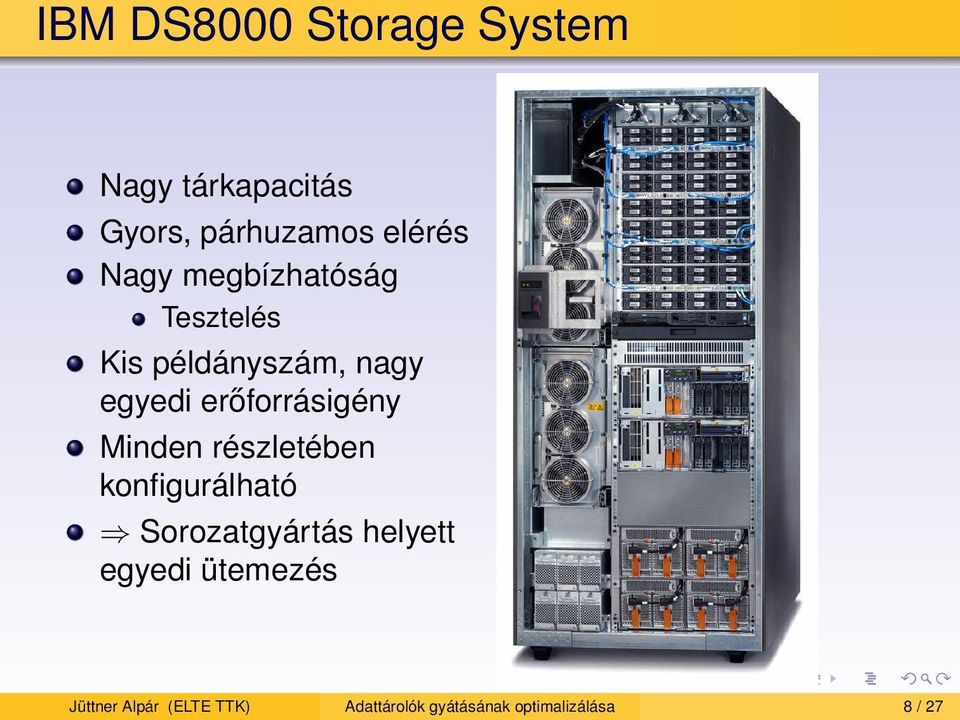 IBM DS8000 Storage System

Nagy tárkapacitás

Gyors, párhuzamos elérés

Nagy megbízhatóság

Tesztelés

Kis példányszám, nagy egyedi erőforrásigény

Minden részletében konfigurálható

$\Rightarrow$ Sorozatgyártás helyett egyedi ütemezés

Jüttner Alpár (ELTE TTK) Adattárolók gyátásának optimalizálása 8 / 27